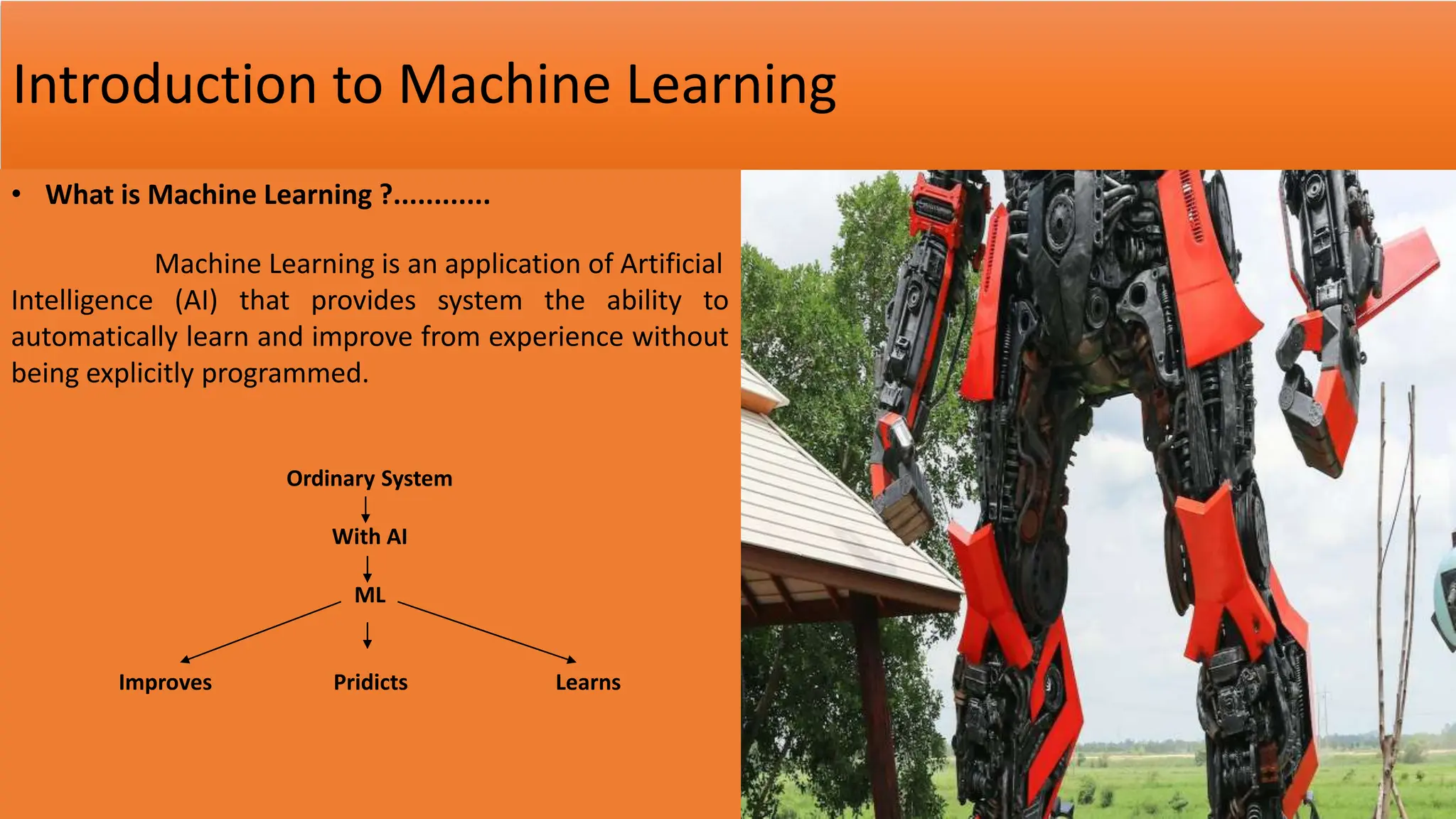 Introduction to Machine Learning

• What is Machine Learning ?............

Machine Learning is an application of Artificial Intelligence (AI) that provides system the ability to automatically learn and improve from experience without being explicitly programmed.

Ordinary System

With AI

ML

Improves

Pridicts

Learns